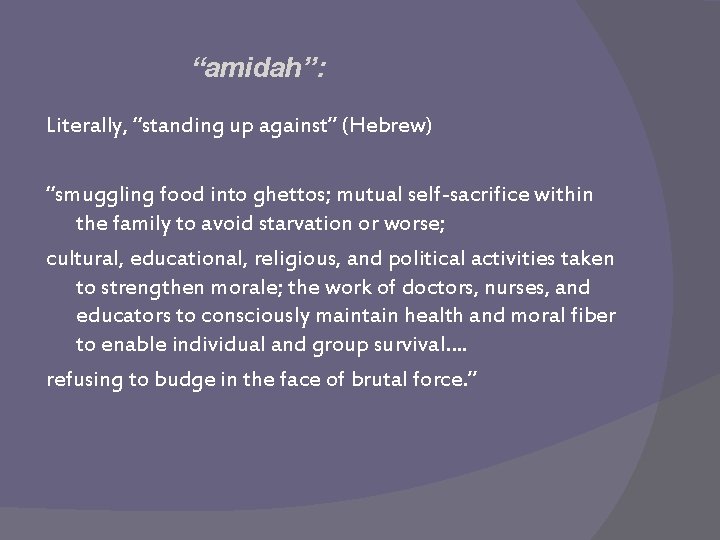 “amidah”:

Literally, “standing up against” (Hebrew)

“smuggling food into ghettos; mutual self-sacrifice within the family to avoid starvation or worse;

cultural, educational, religious, and political activities taken to strengthen morale; the work of doctors, nurses, and educators to consciously maintain health and moral fiber to enable individual and group survival....

refusing to budge in the face of brutal force.”